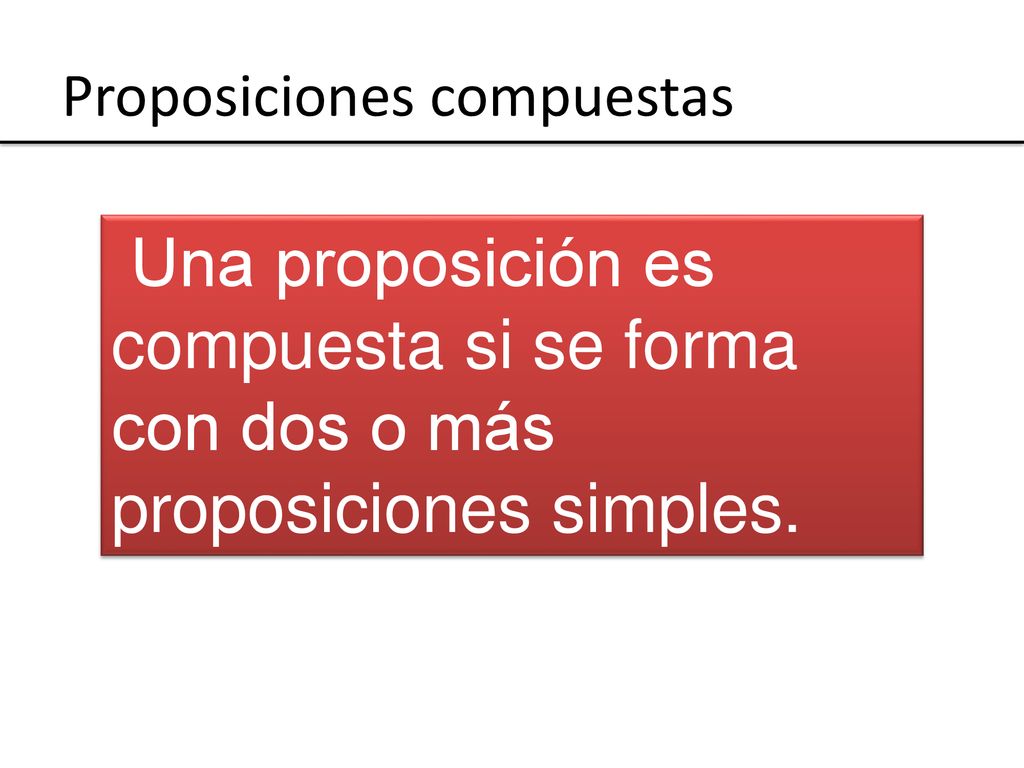 Proposiciones compuestas

Una proposición es compuesta si se forma con dos o más proposiciones simples.